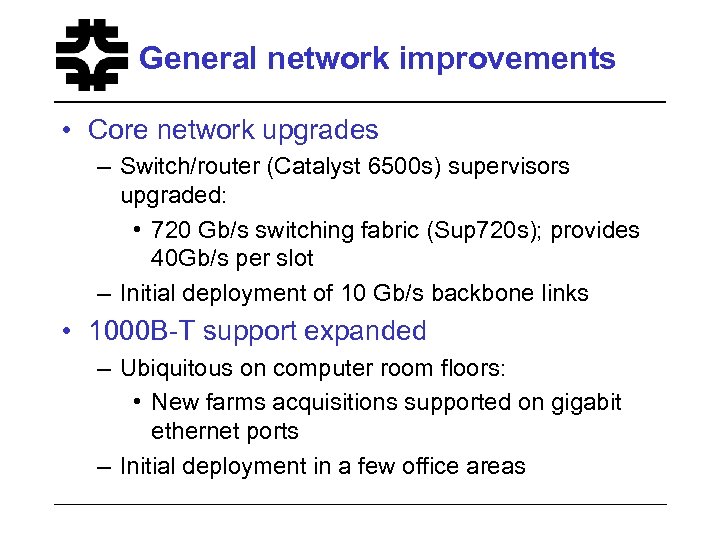 General network improvements

• Core network upgrades
– Switch/router (Catalyst 6500s) supervisors upgraded:
• 720 Gb/s switching fabric (Sup720s); provides 40Gb/s per slot
– Initial deployment of 10 Gb/s backbone links
• 1000B-T support expanded
– Ubiquitous on computer room floors:
• New farms acquisitions supported on gigabit ethernet ports
– Initial deployment in a few office areas